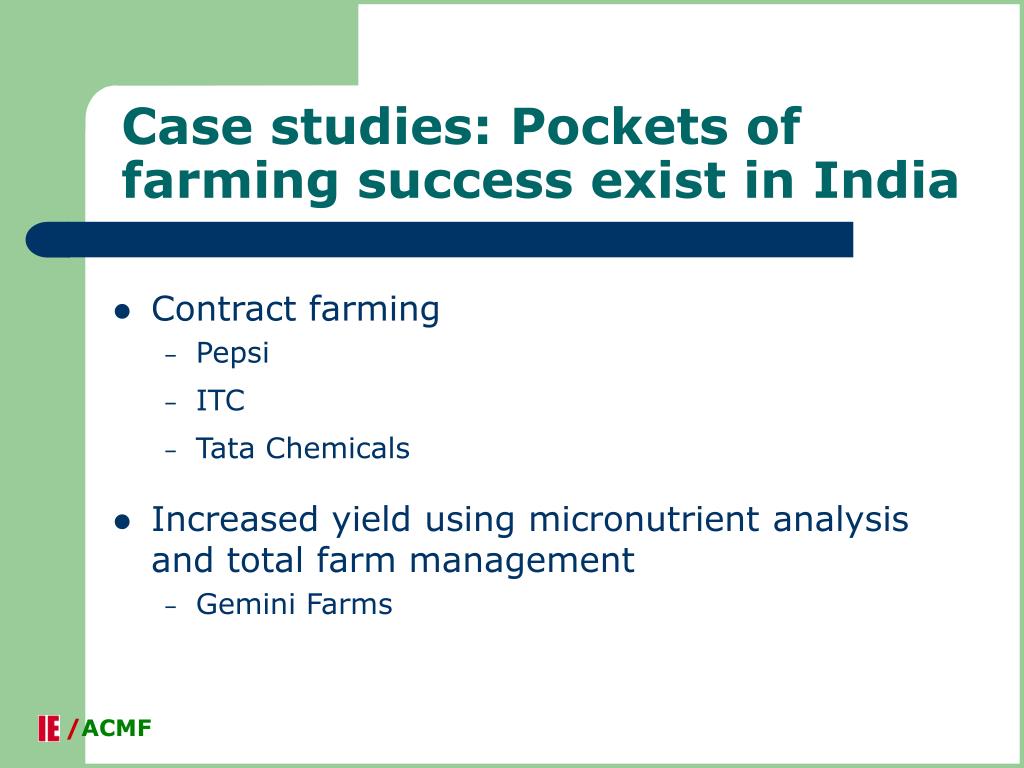 Case studies: Pockets of farming success exist in India

- Contract farming
  - Pepsi
  - ITC
  - Tata Chemicals
- Increased yield using micronutrient analysis and total farm management
  - Gemini Farms

IE/ACMF